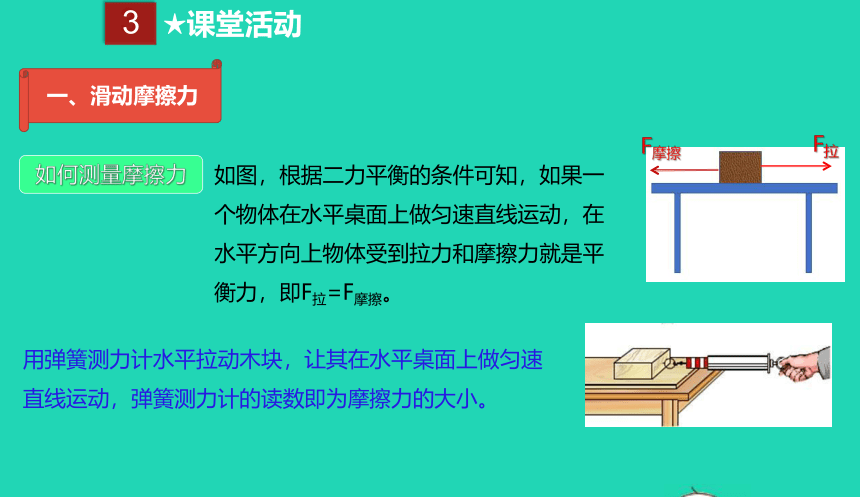 3 ★课堂活动

一、滑动摩擦力

如何测量摩擦力

如图，根据二力平衡的条件可知，如果一个物体在水平桌面上做匀速直线运动，在水平方向上物体受到拉力和摩擦力就是平衡力，即$F_{拉}=F_{摩擦}$。

$F_{摩擦}$ $F_{拉}$

用弹簧测力计水平拉动木块，让其在水平桌面上做匀速直线运动，弹簧测力计的读数即为摩擦力的大小。